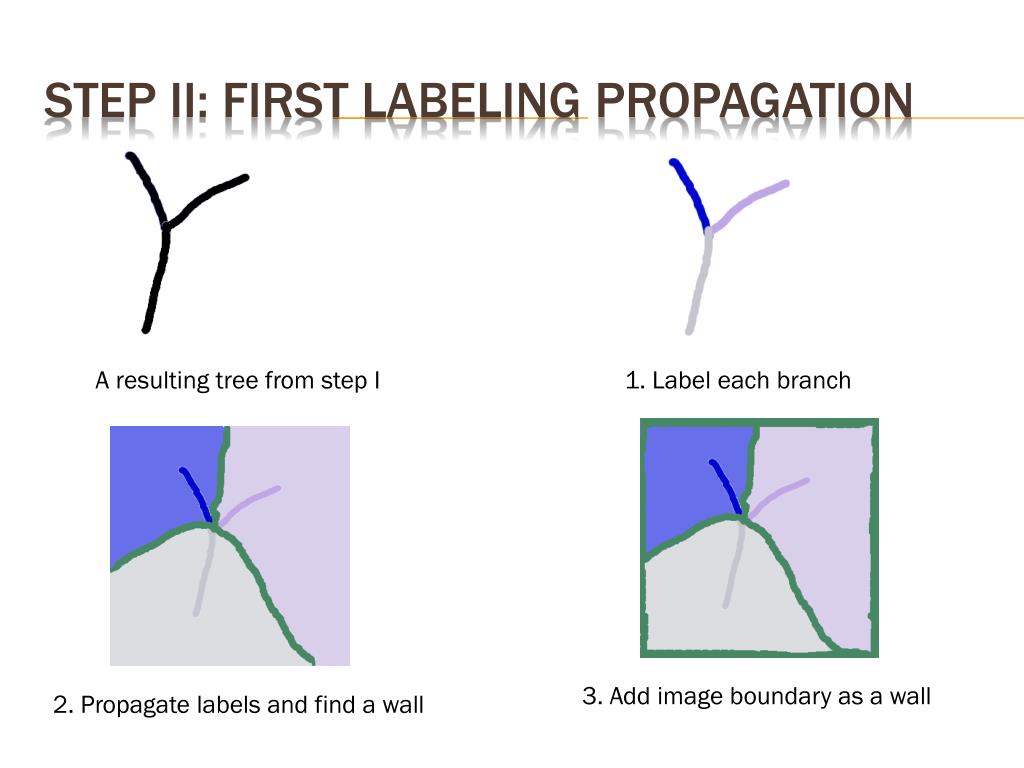 STEP II: FIRST LABELING PROPAGATION

A resulting tree from step I

1. Label each branch

2. Propagate labels and find a wall

3. Add image boundary as a wall